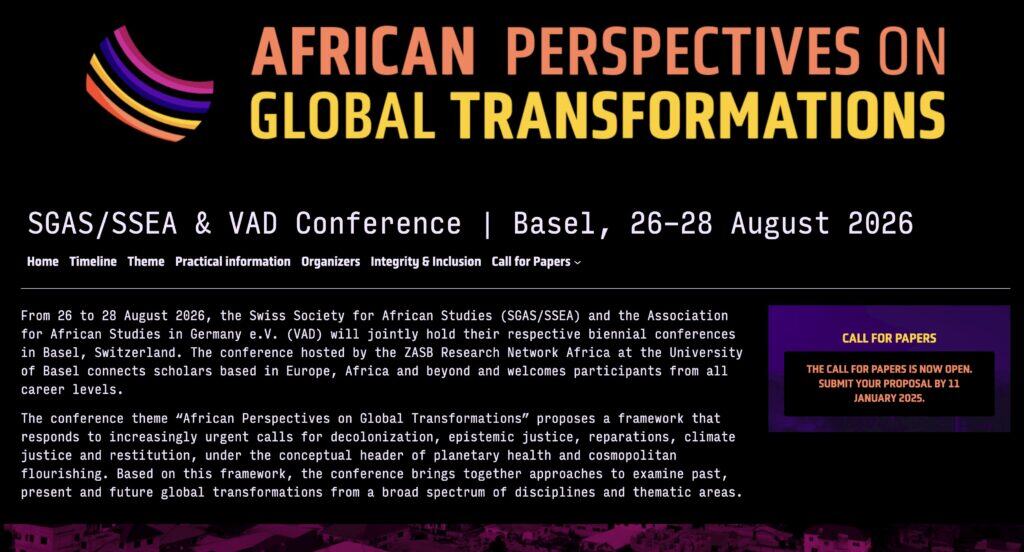 AFRICAN PERSPECTIVES ON GLOBAL TRANSFORMATIONS

SGAS/SSEA & VAD Conference | Basel, 26–28 August 2026

Home Timeline Theme Practical information Organizers Integrity & Inclusion Call for Papers

From 26 to 28 August 2026, the Swiss Society for African Studies (SGAS/SSEA) and the Association for African Studies in Germany e.V. (VAD) will jointly hold their respective biennial conferences in Basel, Switzerland. The conference hosted by the ZASB Research Network Africa at the University of Basel connects scholars based in Europe, Africa and beyond and welcomes participants from all career levels.

The conference theme “African Perspectives on Global Transformations” proposes a framework that responds to increasingly urgent calls for decolonization, epistemic justice, reparations, climate justice and restitution, under the conceptual header of planetary health and cosmopolitan flourishing. Based on this framework, the conference brings together approaches to examine past, present and future global transformations from a broad spectrum of disciplines and thematic areas.

CALL FOR PAPERS

THE CALL FOR PAPERS IS NOW OPEN. SUBMIT YOUR PROPOSAL BY 11 JANUARY 2025.